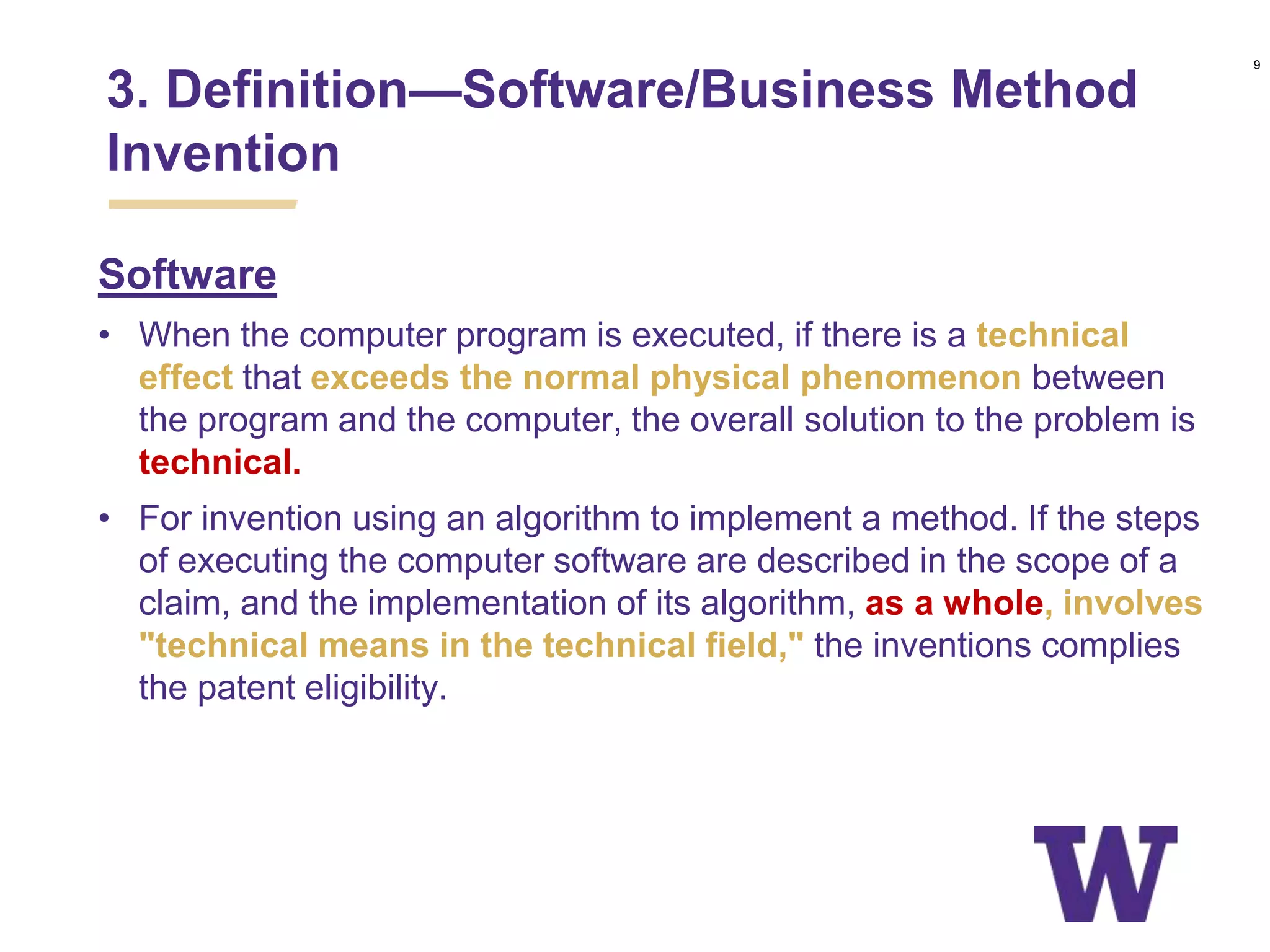 9

3. Definition—Software/Business Method Invention

Software

• When the computer program is executed, if there is a technical effect that exceeds the normal physical phenomenon between the program and the computer, the overall solution to the problem is technical.

• For invention using an algorithm to implement a method. If the steps of executing the computer software are described in the scope of a claim, and the implementation of its algorithm, as a whole, involves "technical means in the technical field," the inventions complies the patent eligibility.

W